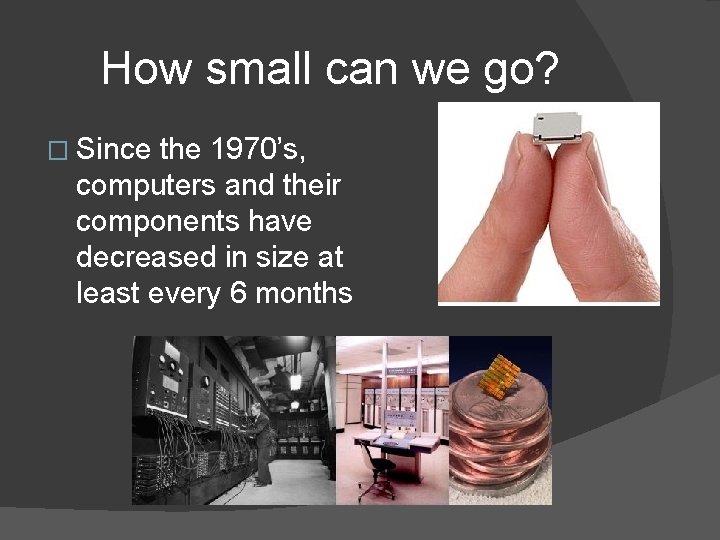 How small can we go?

Since the 1970's, computers and their components have decreased in size at least every 6 months